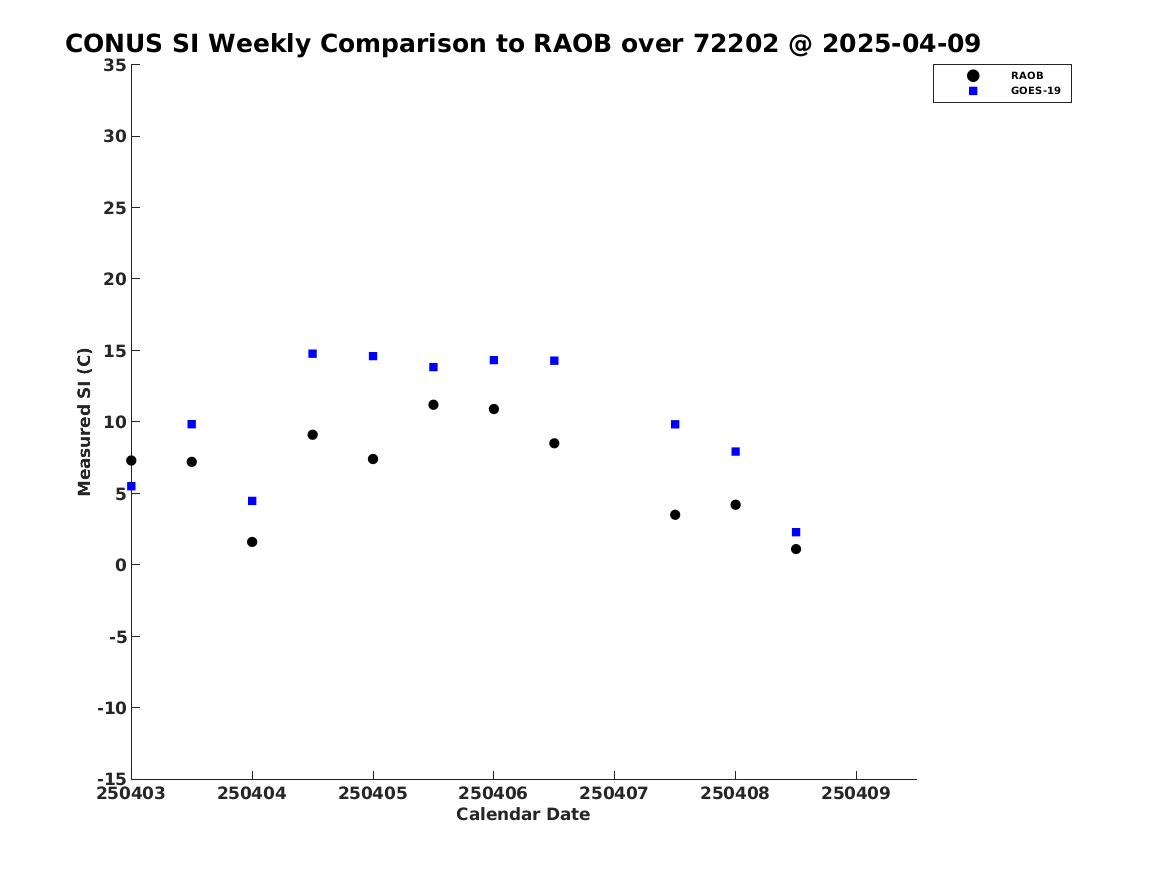 CONUS SI Weekly Comparison to RAOB over 72202 @ 2025-04-09

RAOB
GOES-19

Measured SI (C)

35
30
25
20
15
10
5
0
-5
-10
-15

250403 250404 250405 250406 250407 250408 250409

Calendar Date